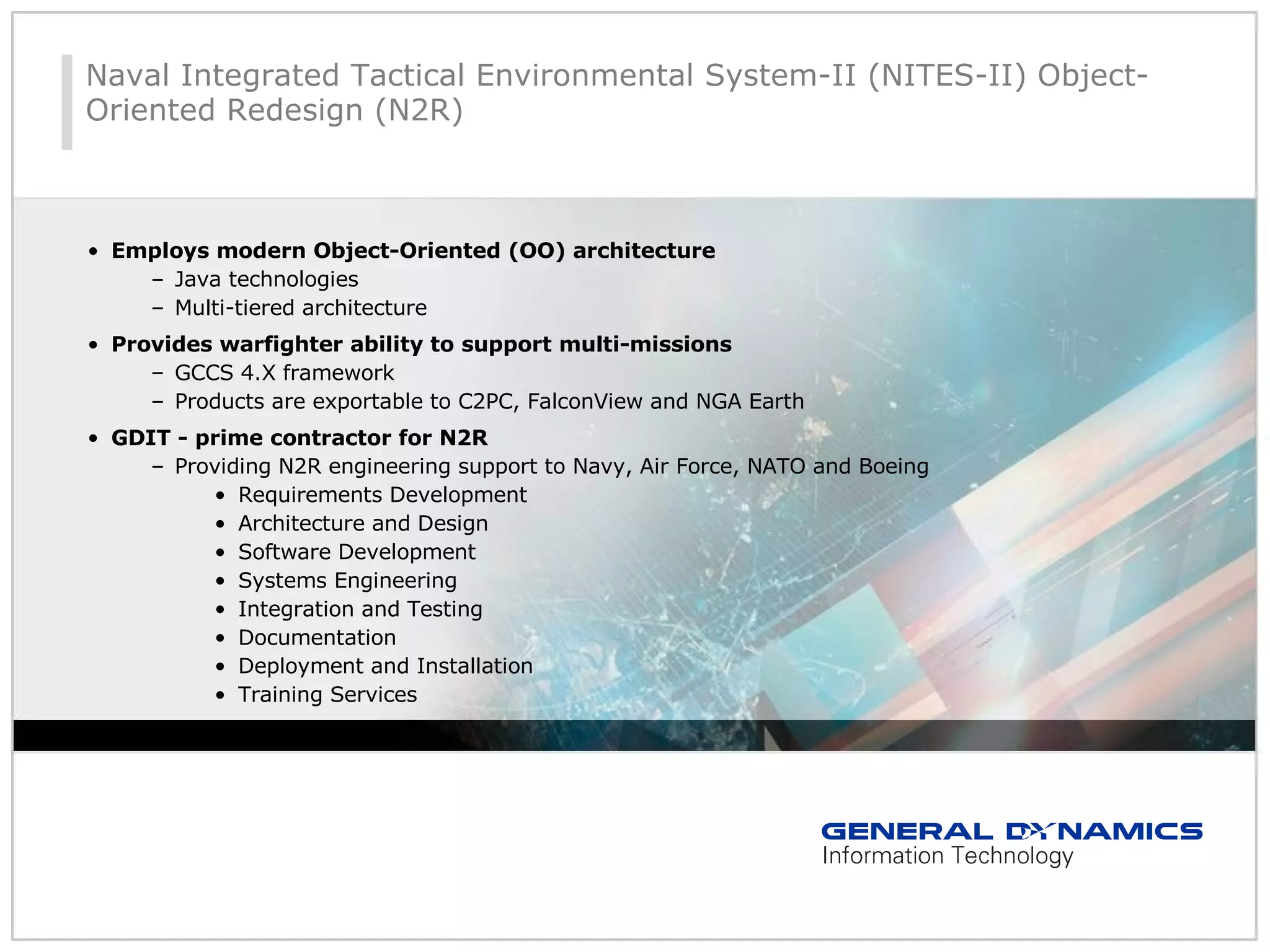 Naval Integrated Tactical Environmental System-II (NITES-II) Object-Oriented Redesign (N2R)

• Employs modern Object-Oriented (OO) architecture
  – Java technologies
  – Multi-tiered architecture
• Provides warfighter ability to support multi-missions
  – GCCS 4.X framework
  – Products are exportable to C2PC, FalconView and NGA Earth
• GDIT - prime contractor for N2R
  – Providing N2R engineering support to Navy, Air Force, NATO and Boeing
    • Requirements Development
    • Architecture and Design
    • Software Development
    • Systems Engineering
    • Integration and Testing
    • Documentation
    • Deployment and Installation
    • Training Services

GENERAL DYNAMICS
Information Technology